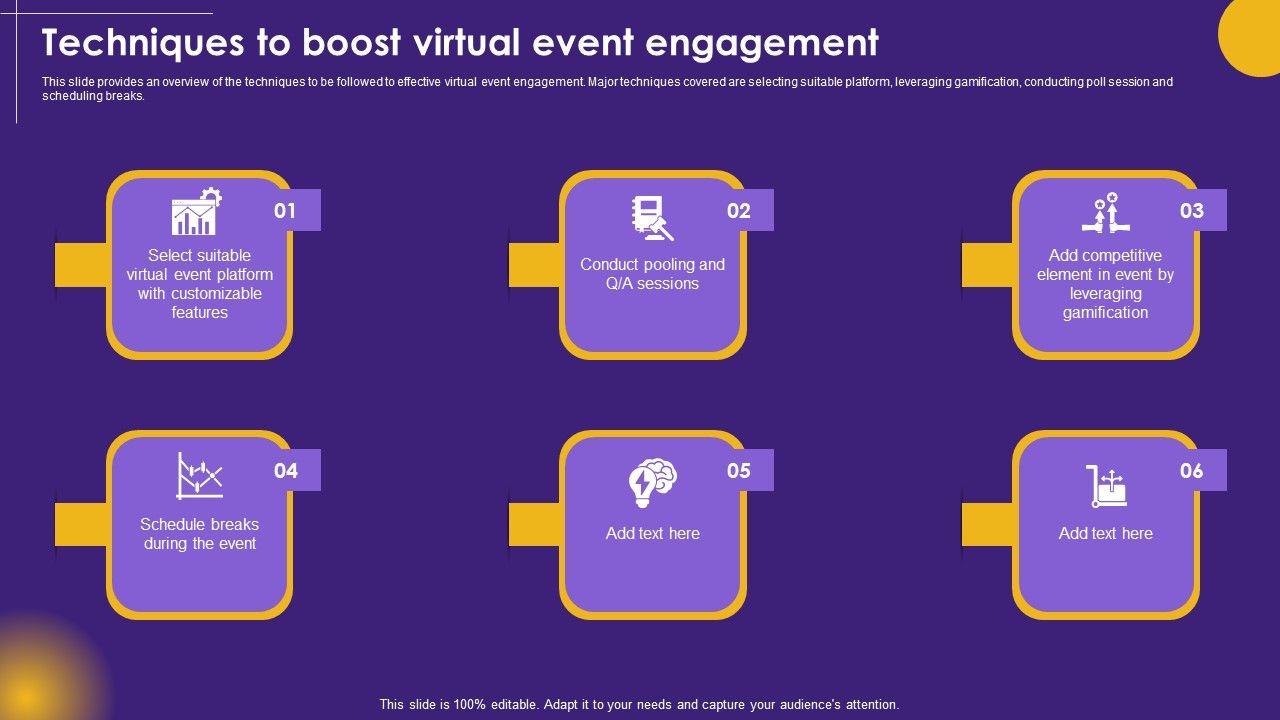 Techniques to boost virtual event engagement

This slide provides an overview of the techniques to be followed to effective virtual event engagement. Major techniques covered are selecting suitable platform, leveraging gamification, conducting poll session and scheduling breaks.

01
Select suitable virtual event platform with customizable features

02
Conduct pooling and Q/A sessions

03
Add competitive element in event by leveraging gamification

04
Schedule breaks during the event

05
Add text here

06
Add text here

This slide is 100% editable. Adapt it to your needs and capture your audience's attention.